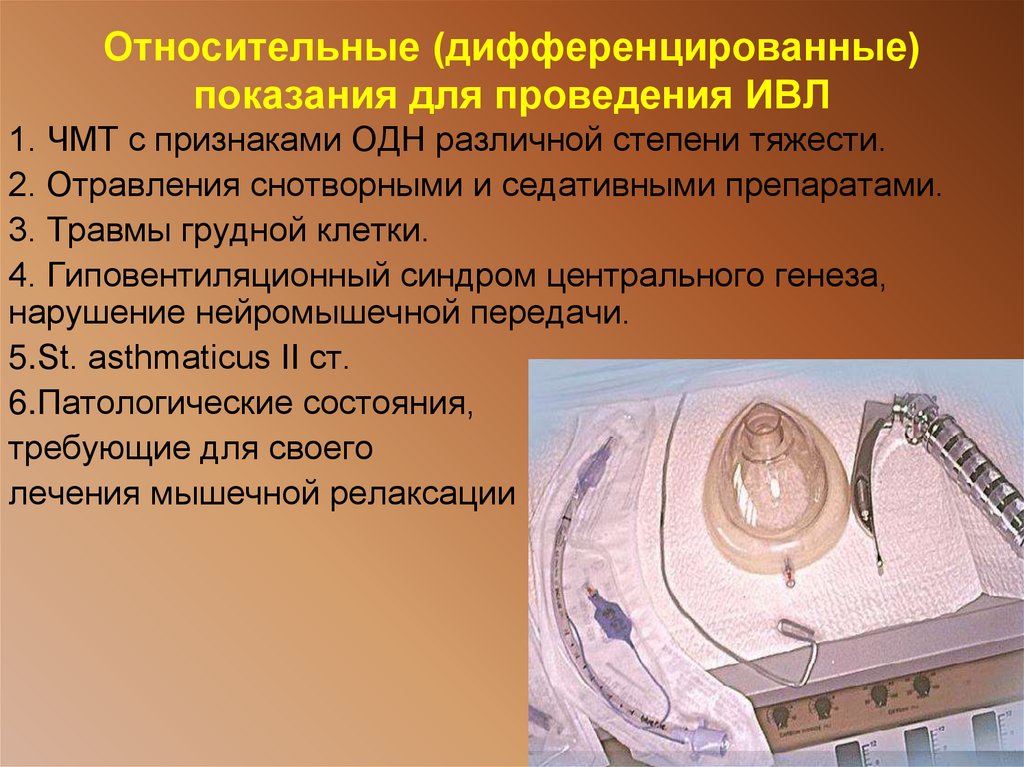 Относительные (дифференцированные) показания для проведения ИВЛ

1. ЧМТ с признаками ОДН различной степени тяжести.

2. Отравления снотворными и седативными препаратами.

3. Травмы грудной клетки.

4. Гиповентиляционный синдром центрального генеза, нарушение нейромышечной передачи.

5.St. asthmaticus II ст.

6.Патологические состояния, требующие для своего лечения мышечной релаксации